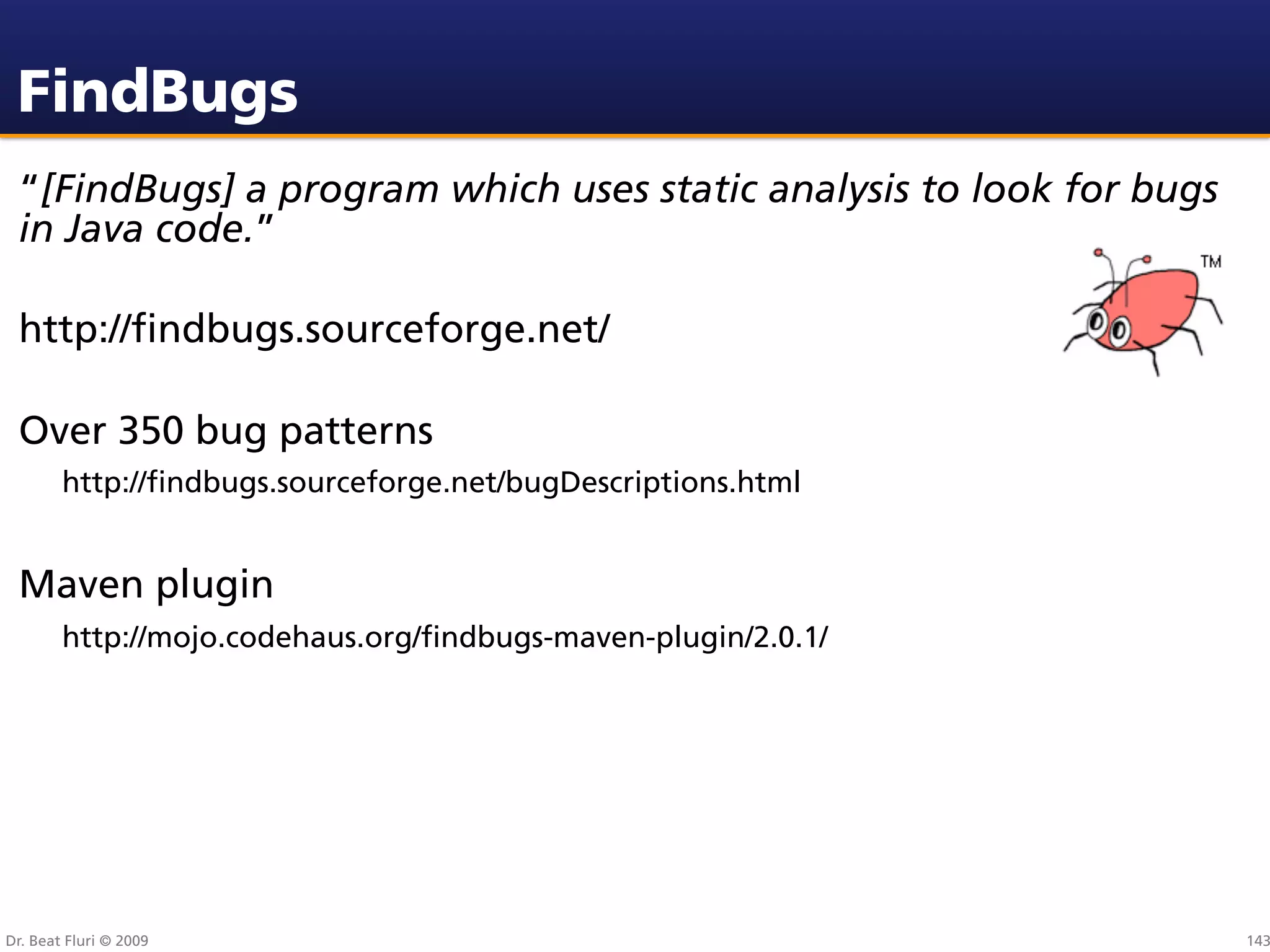 FindBugs

“[FindBugs] a program which uses static analysis to look for bugs in Java code.”

TM

http://findbugs.sourceforge.net/

Over 350 bug patterns

http://findbugs.sourceforge.net/bugDescriptions.html

Maven plugin

http://mojo.codehaus.org/findbugs-maven-plugin/2.0.1/

Dr. Beat Fluri © 2009

143